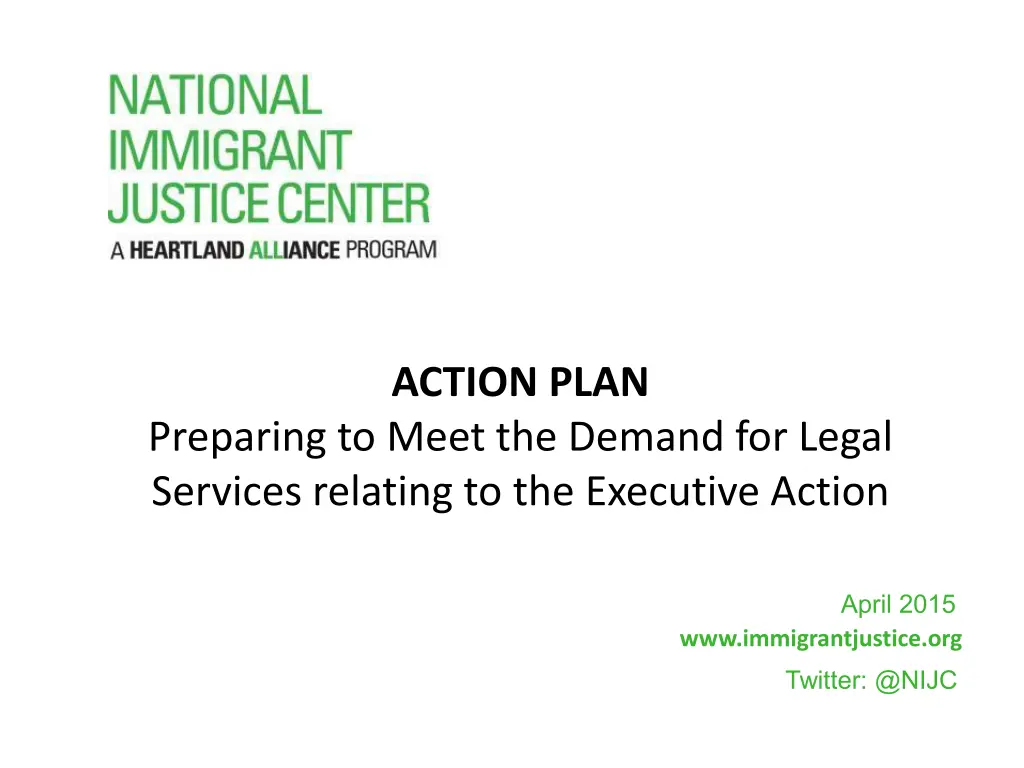 NATIONAL
IMMIGRANT
JUSTICE CENTER
A HEARTLAND ALLIANCE PROGRAM

ACTION PLAN
Preparing to Meet the Demand for Legal Services relating to the Executive Action

April 2015
www.immigrantjustice.org
Twitter: @NIJC